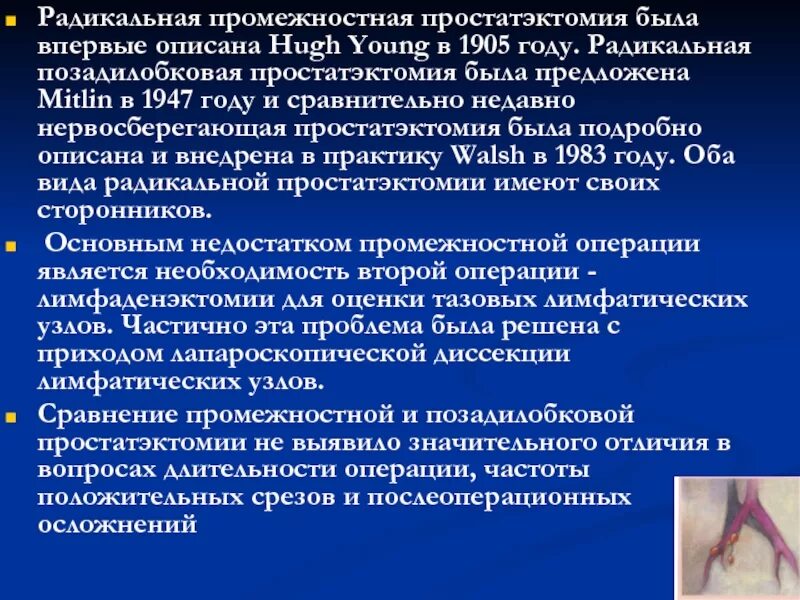 Радикальная промежностная простатэктомия была впервые описана Hugh Young в 1905 году. Радикальная позадилобковая простатэктомия была предложена Mitlin в 1947 году и сравнительно недавно нервосберегающая простатэктомия была подробно описана и внедрена в практику Walsh в 1983 году. Оба вида радикальной простатэктомии имеют своих сторонников.

Основным недостатком промежностной операции является необходимость второй операции - лимфаденэктомии для оценки тазовых лимфатических узлов. Частично эта проблема была решена с приходом лапароскопической диссекции лимфатических узлов.

Сравнение промежностной и позадилобковой простатэктомии не выявило значительного отличия в вопросах длительности операции, частоты положительных срезов и послеоперационных осложнений